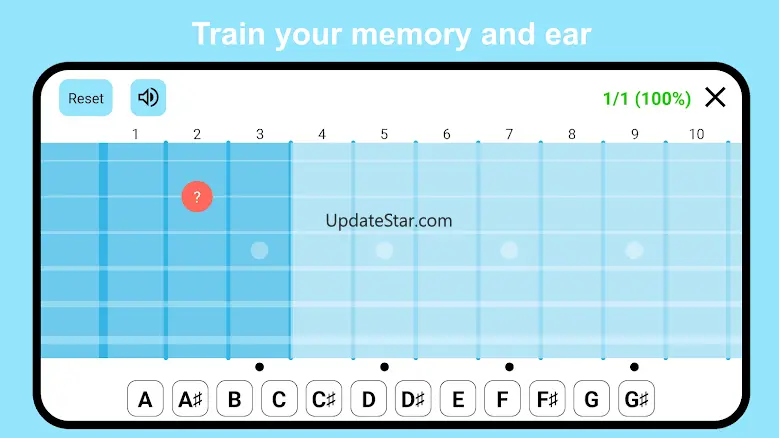 Train your memory and ear

Reset

1/1 (100%)

1 2 3 4 5 6 7 8 9 10

?

UpdateStar.com

A A♯ B C C♯ D D♯ E F F♯ G G♯